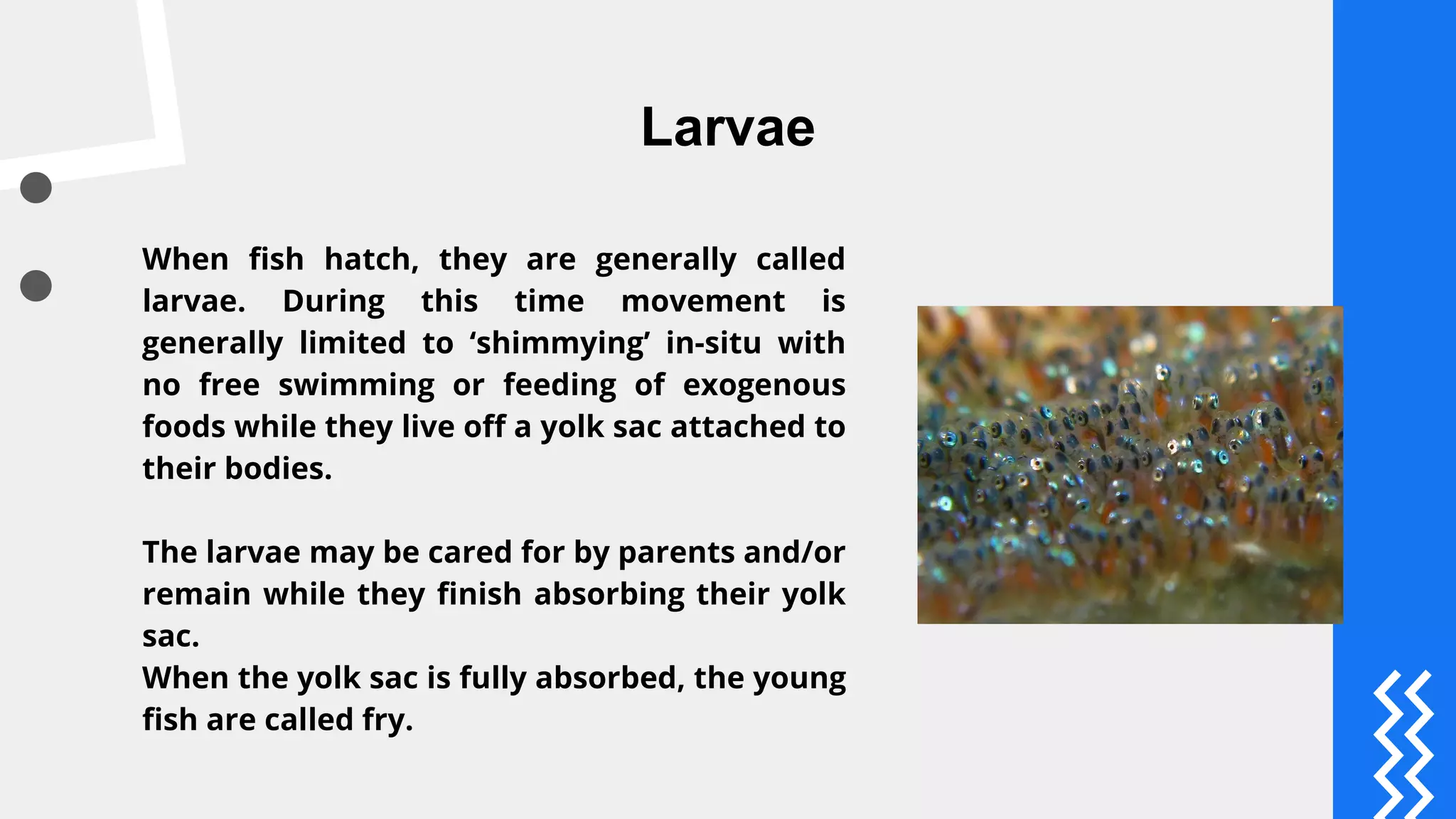 Larvae

When fish hatch, they are generally called larvae. During this time movement is generally limited to ‘shimmying’ in-situ with no free swimming or feeding of exogenous foods while they live off a yolk sac attached to their bodies.

The larvae may be cared for by parents and/or remain while they finish absorbing their yolk sac.
When the yolk sac is fully absorbed, the young fish are called fry.